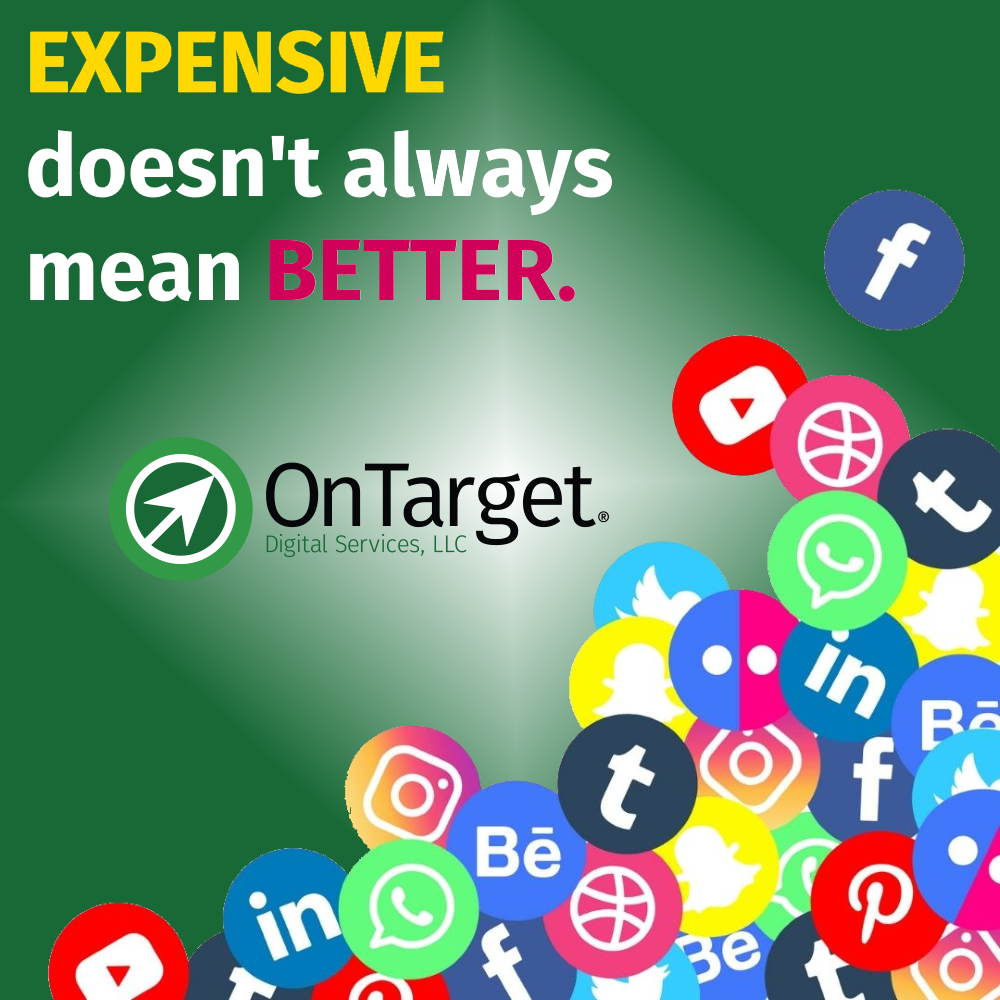 EXPENSIVE doesn't always mean BETTER.

OnTarget®
Digital Services, LLC